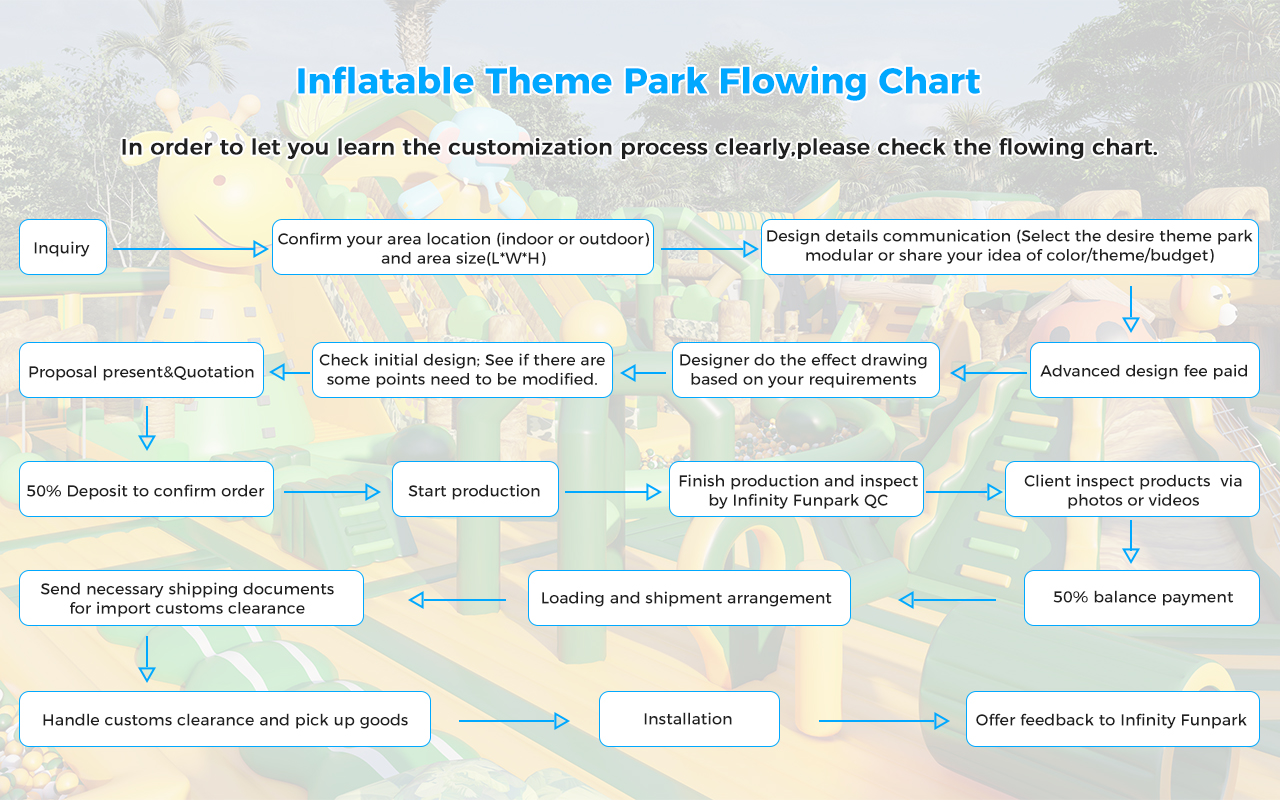 Inflatable Theme Park Flowing Chart

In order to let you learn the customization process clearly,please check the flowing chart.

Inquiry

Confirm your area location (indoor or outdoor) and area size(L*W*H)

Design details communication (Select the desire theme park modular or share your idea of color/theme/budget)

Advanced design fee paid

Designer do the effect drawing based on your requirements

Check initial design; See if there are some points need to be modified.

Proposal present&Quotation

50% Deposit to confirm order

Start production

Finish production and inspect by Infinity Funpark QC

Client inspect products via photos or videos

50% balance payment

Loading and shipment arrangement

Send necessary shipping documents for import customs clearance

Handle customs clearance and pick up goods

Installation

Offer feedback to Infinity Funpark